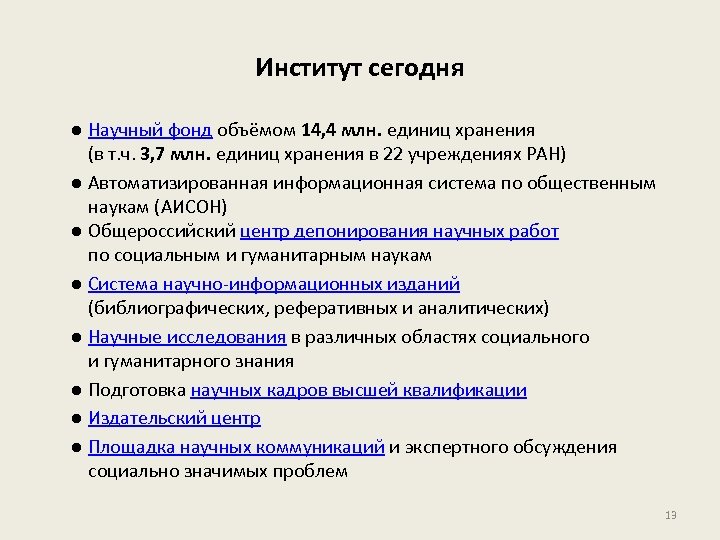 Институт сегодня

● Научный фонд объёмом 14,4 млн. единиц хранения (в т.ч. 3,7 млн. единиц хранения в 22 учреждениях РАН)

● Автоматизированная информационная система по общественным наукам (АИСОН)

● Общероссийский центр депонирования научных работ по социальным и гуманитарным наукам

● Система научно-информационных изданий (библиографических, реферативных и аналитических)

● Научные исследования в различных областях социального и гуманитарного знания

● Подготовка научных кадров высшей квалификации

● Издательский центр

● Площадка научных коммуникаций и экспертного обсуждения социально значимых проблем

13